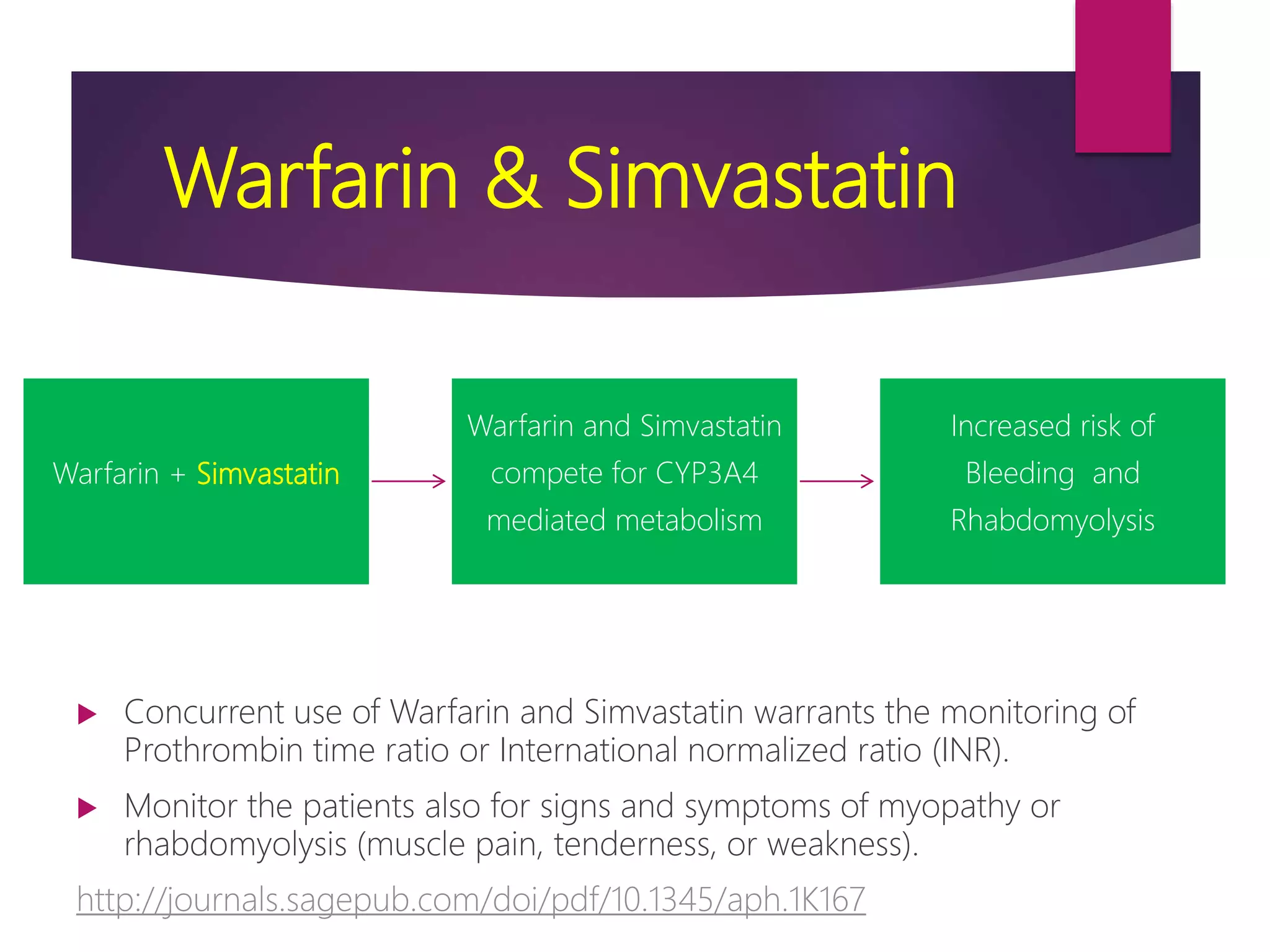 Warfarin & Simvastatin

Warfarin + Simvastatin

Warfarin and Simvastatin compete for CYP3A4 mediated metabolism

Increased risk of Bleeding and Rhabdomyolysis

Concurrent use of Warfarin and Simvastatin warrants the monitoring of Prothrombin time ratio or International normalized ratio (INR).

Monitor the patients also for signs and symptoms of myopathy or rhabdomyolysis (muscle pain, tenderness, or weakness).

http://journals.sagepub.com/doi/pdf/10.1345/aph.1K167